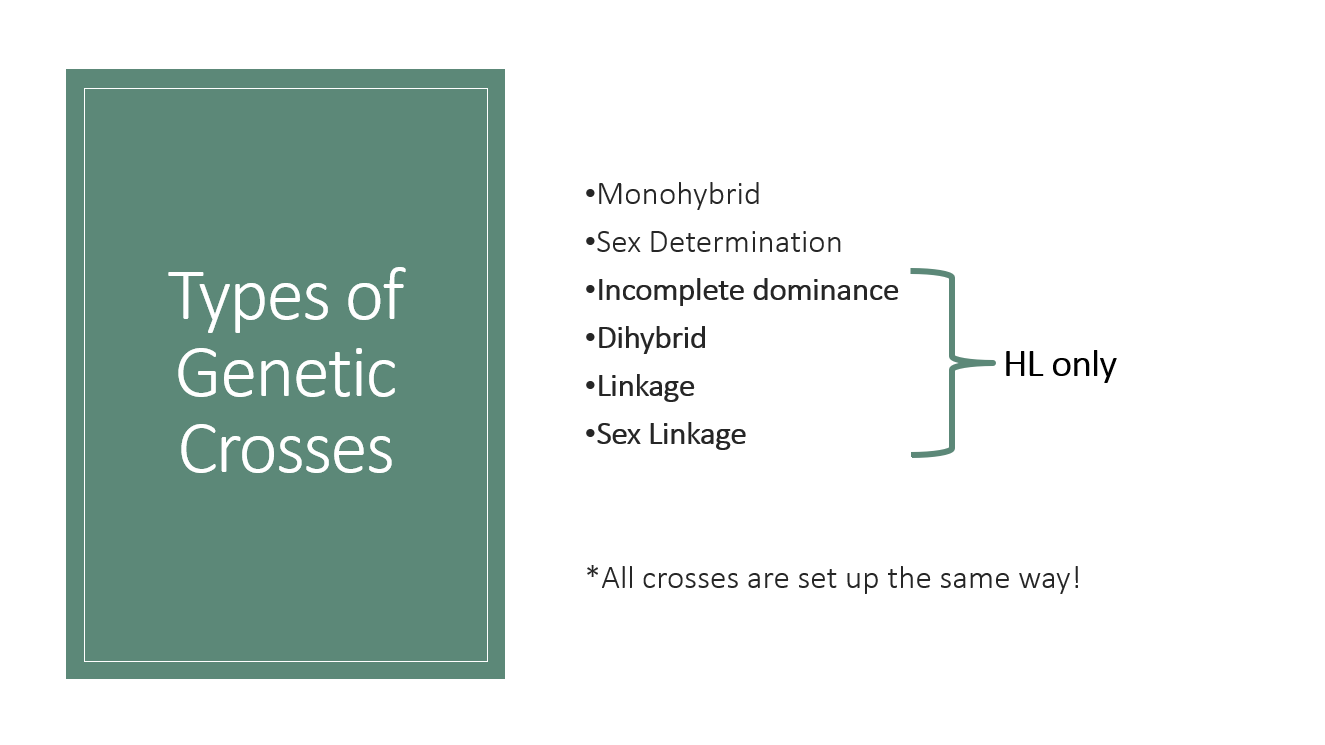 Types of Genetic Crosses

•Monohybrid
•Sex Determination
•Incomplete dominance
•Dihybrid
•Linkage
•Sex Linkage

HL only

*All crosses are set up the same way!